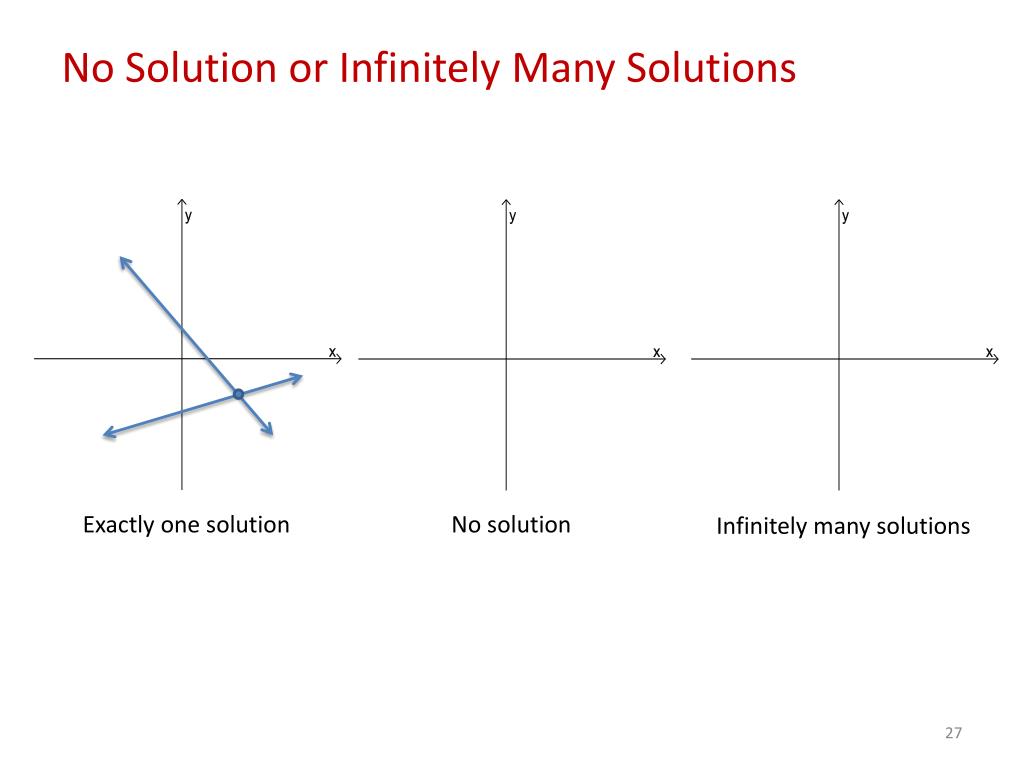 No Solution or Infinitely Many Solutions

y

x

y

x

y

x

Exactly one solution

No solution

Infinitely many solutions

27